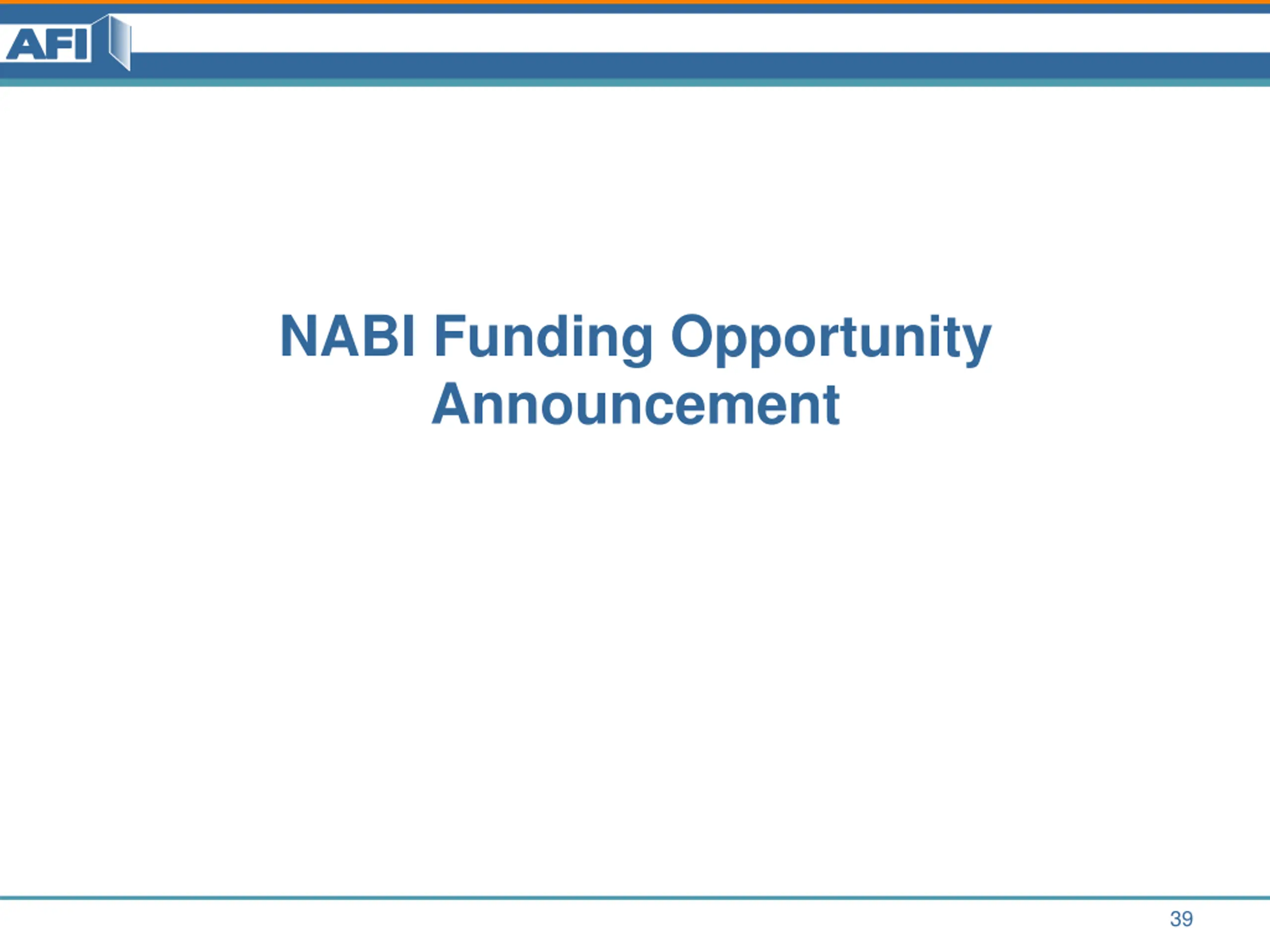 AFI

NABI Funding Opportunity Announcement

39